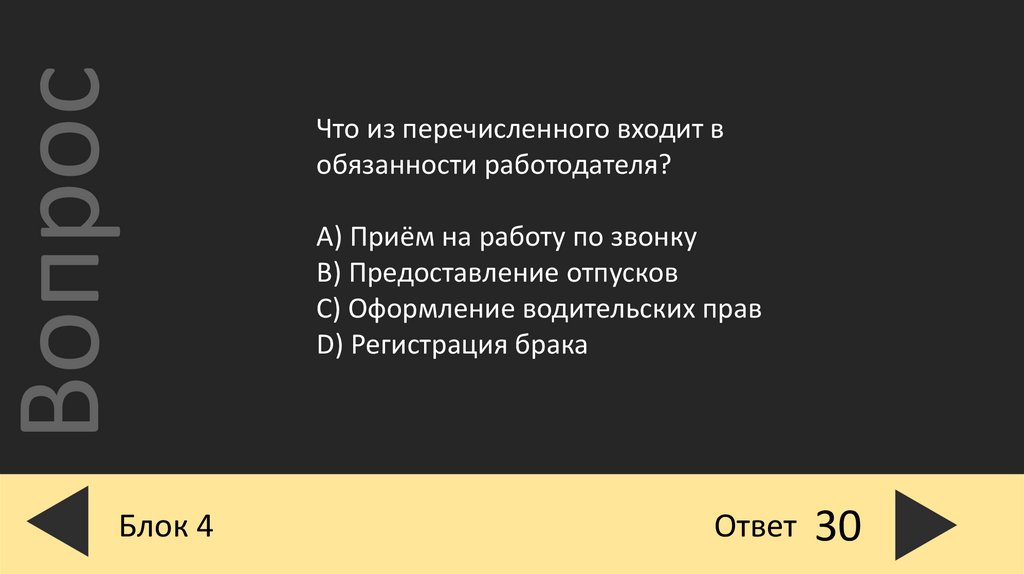 Вопрос

Что из перечисленного входит в обязанности работодателя?

A) Приём на работу по звонку
B) Предоставление отпусков
C) Оформление водительских прав
D) Регистрация брака

Блок 4

Ответ 30